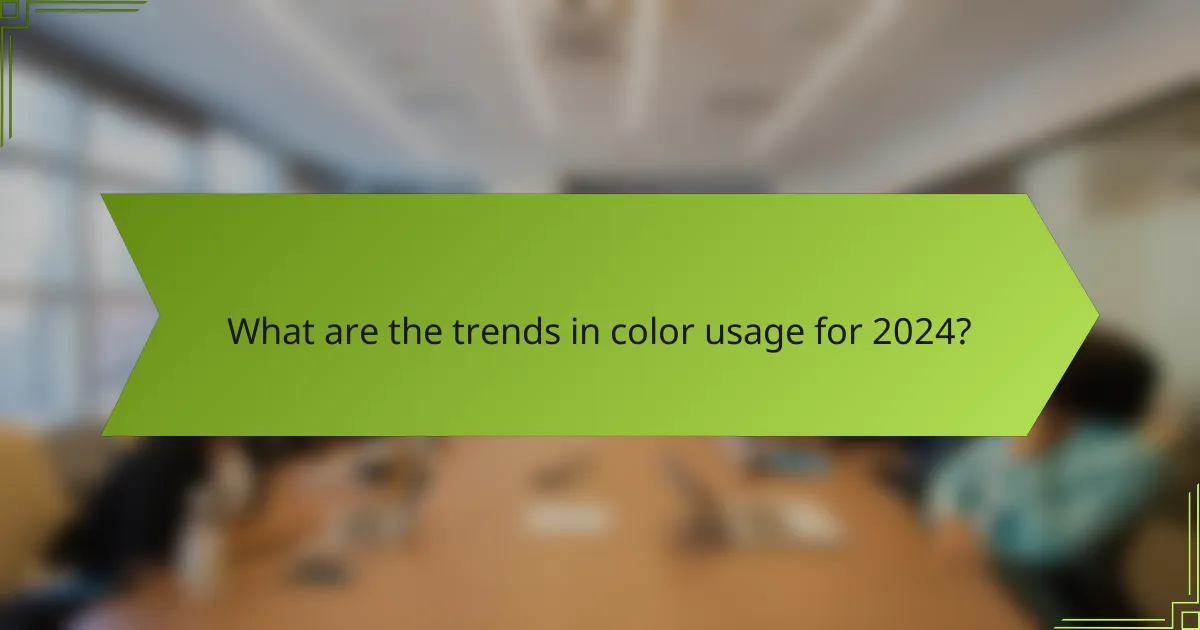 What are the trends in color usage for 2024?